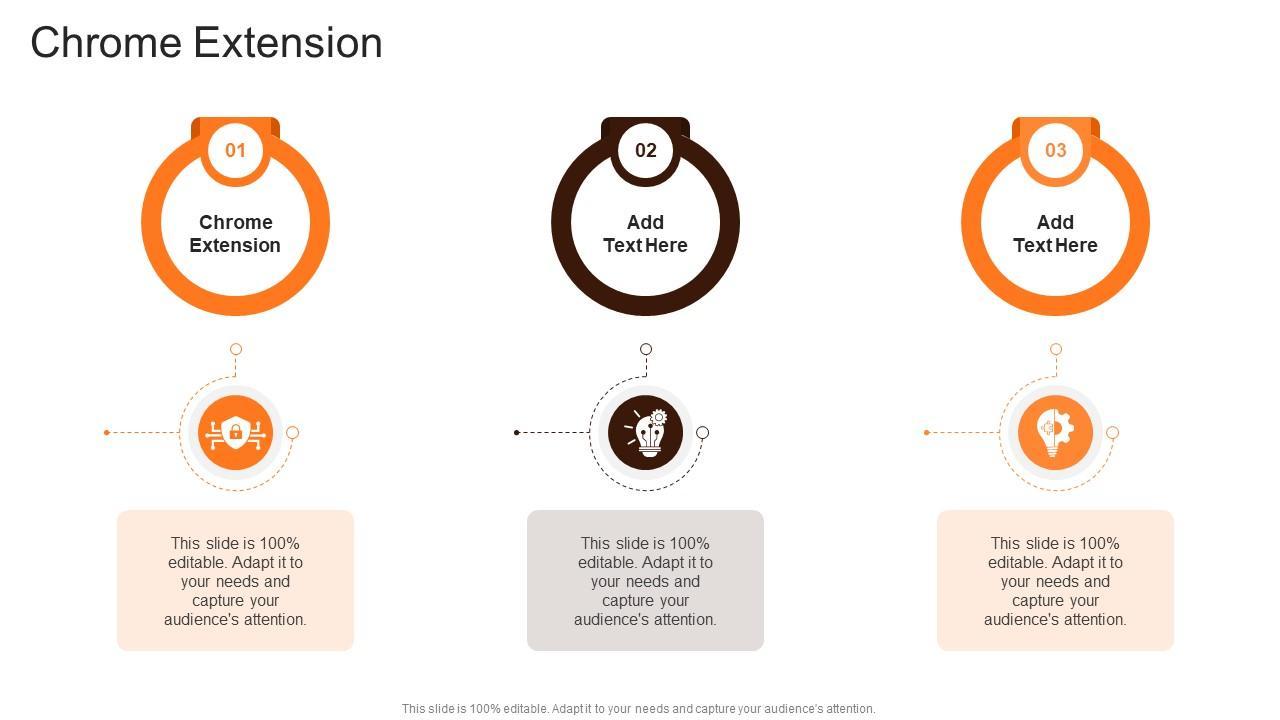 Chrome Extension

01

Chrome Extension

This slide is 100% editable. Adapt it to your needs and capture your audience's attention.

02

Add Text Here

This slide is 100% editable. Adapt it to your needs and capture your audience's attention.

03

Add Text Here

This slide is 100% editable. Adapt it to your needs and capture your audience's attention.

This slide is 100% editable. Adapt it to your needs and capture your audience's attention.